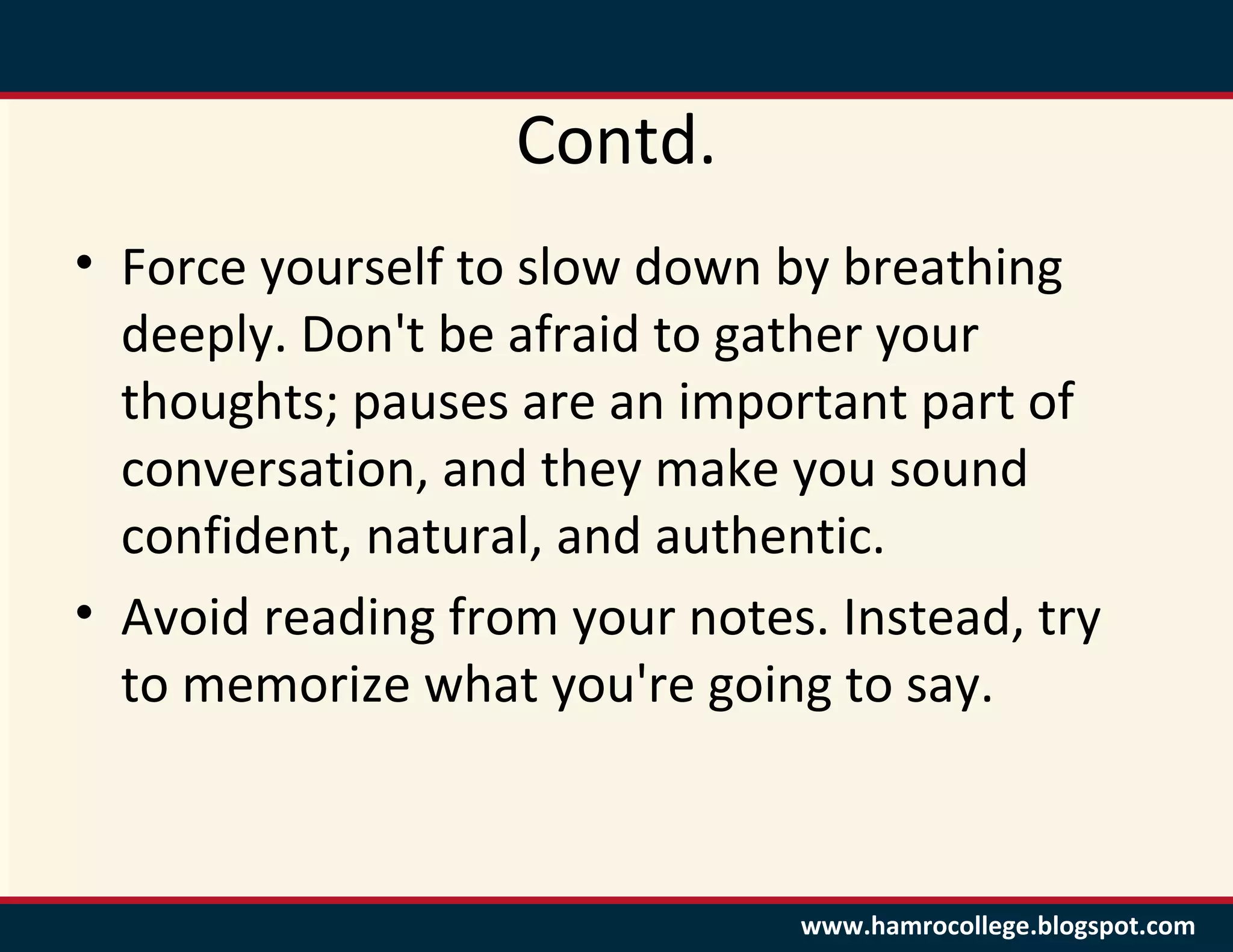 Contd.

• Force yourself to slow down by breathing deeply. Don't be afraid to gather your thoughts; pauses are an important part of conversation, and they make you sound confident, natural, and authentic.

• Avoid reading from your notes. Instead, try to memorize what you're going to say.

www.hamrocollege.blogspot.com